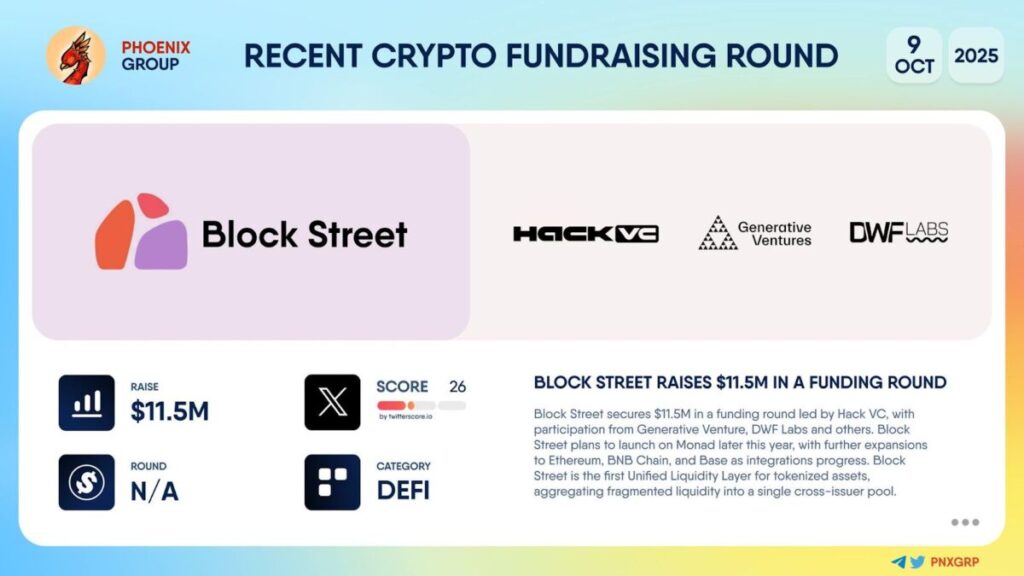 PHOENIX GROUP

RECENT CRYPTO FUNDRAISING ROUND

9 OCT

2025

Block Street

HACK VC

Generative Ventures

DWF LABS

RAISE
$11.5M

SCORE 26
by twitterscore.io

ROUND
N/A

CATEGORY
DEFI

BLOCK STREET RAISES $11.5M IN A FUNDING ROUND

Block Street secures $11.5M in a funding round led by Hack VC, with participation from Generative Venture, DWF Labs and others. Block Street plans to launch on Monad later this year, with further expansions to Ethereum, BNB Chain, and Base as integrations progress. Block Street is the first Unified Liquidity Layer for tokenized assets, aggregating fragmented liquidity into a single cross-issuer pool.

PNXGRP